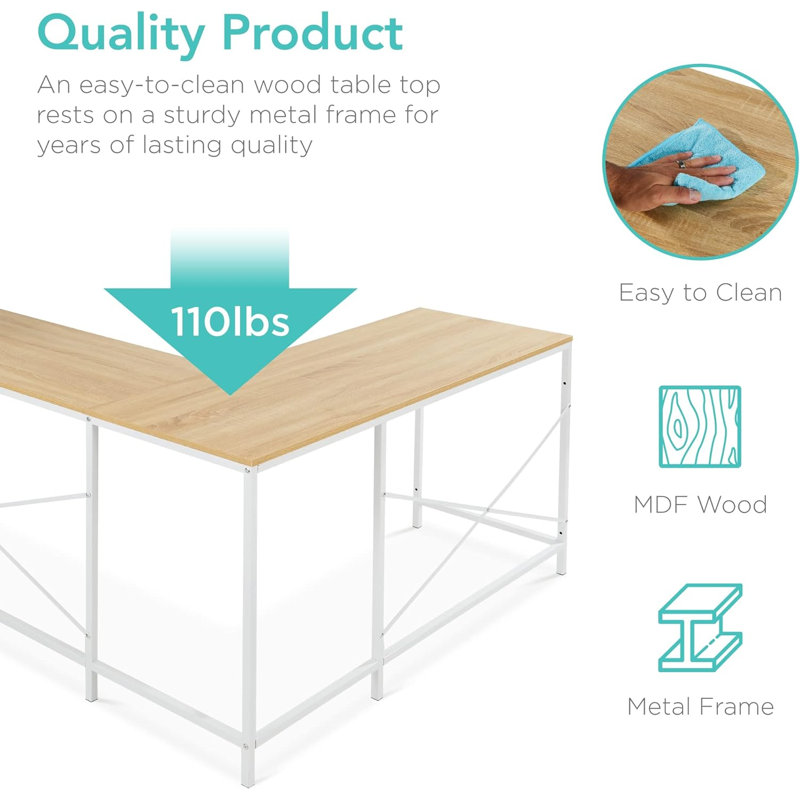 Quality Product

An easy-to-clean wood table top rests on a sturdy metal frame for years of lasting quality

110lbs

Easy to Clean

MDF Wood

Metal Frame